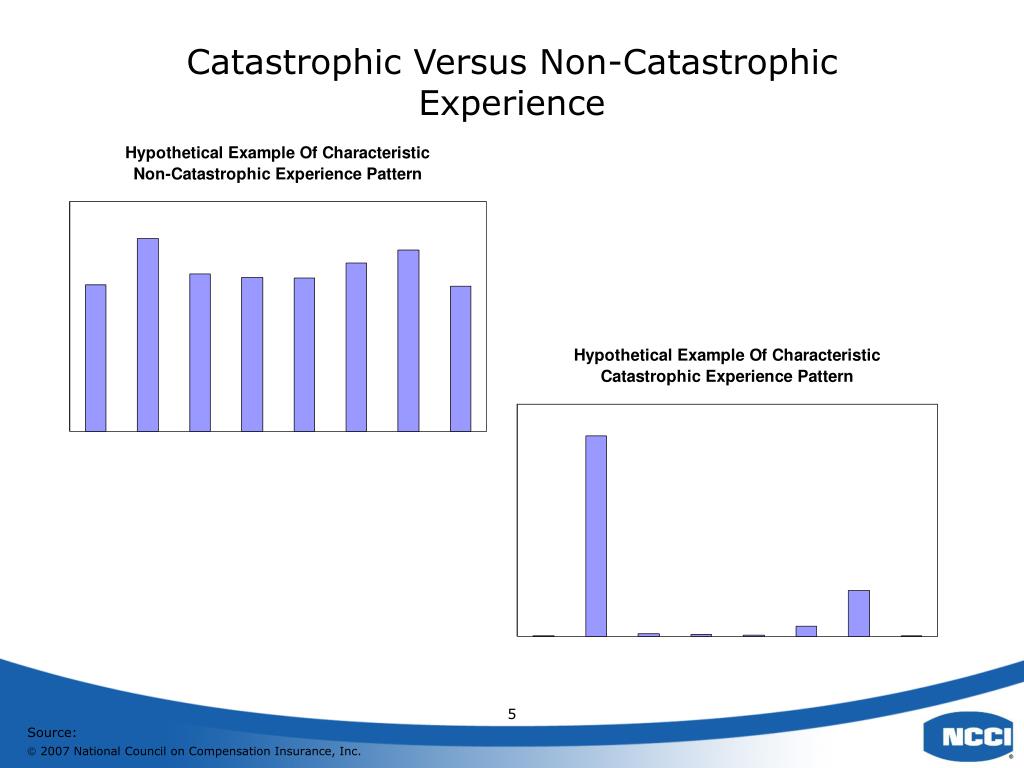 Catastrophic Versus Non-Catastrophic Experience

Hypothetical Example Of Characteristic Non-Catastrophic Experience Pattern

Hypothetical Example Of Characteristic Catastrophic Experience Pattern

5

Source:
© 2007 National Council on Compensation Insurance, Inc.

NCCI